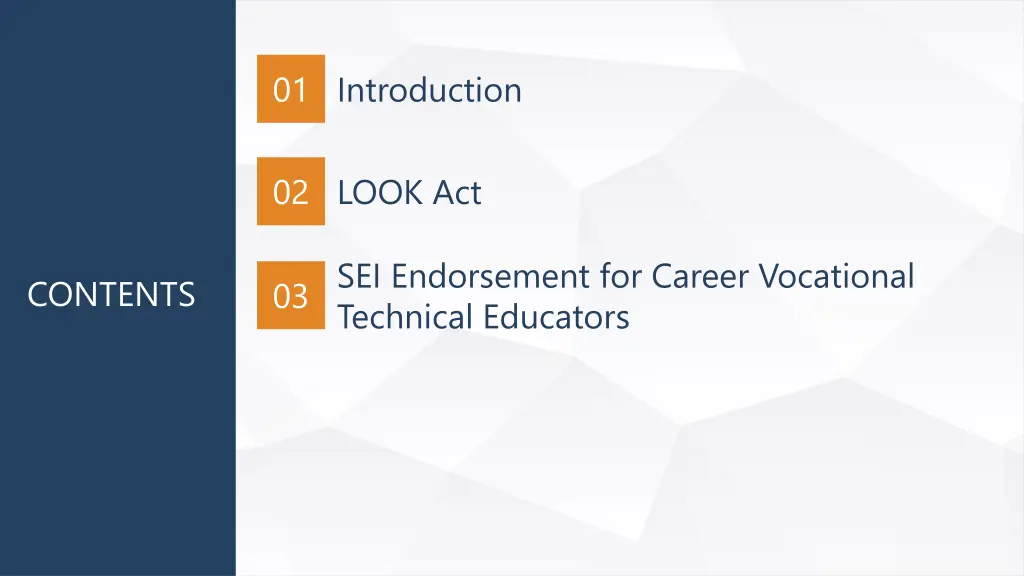 CONTENTS

01 Introduction

02 LOOK Act

03 SEI Endorsement for Career Vocational Technical Educators